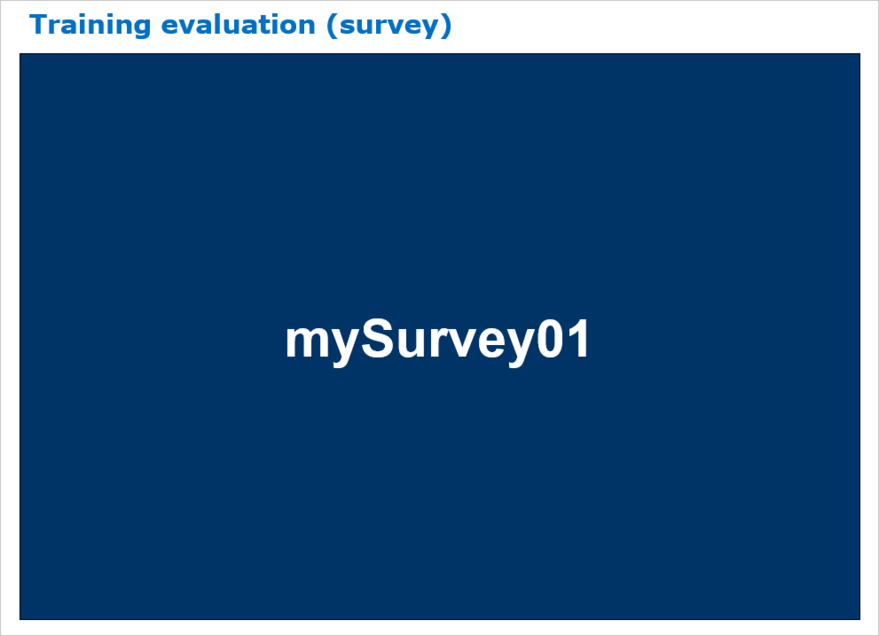 Training evaluation (survey)

mySurvey01